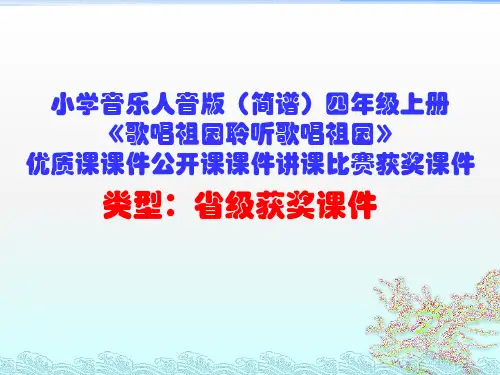 小学音乐人音版（简谱）四年级上册
《歌唱祖国聆听歌唱祖国》
优质课课件公开课课件讲课比赛获奖课件

类型：省级获奖课件